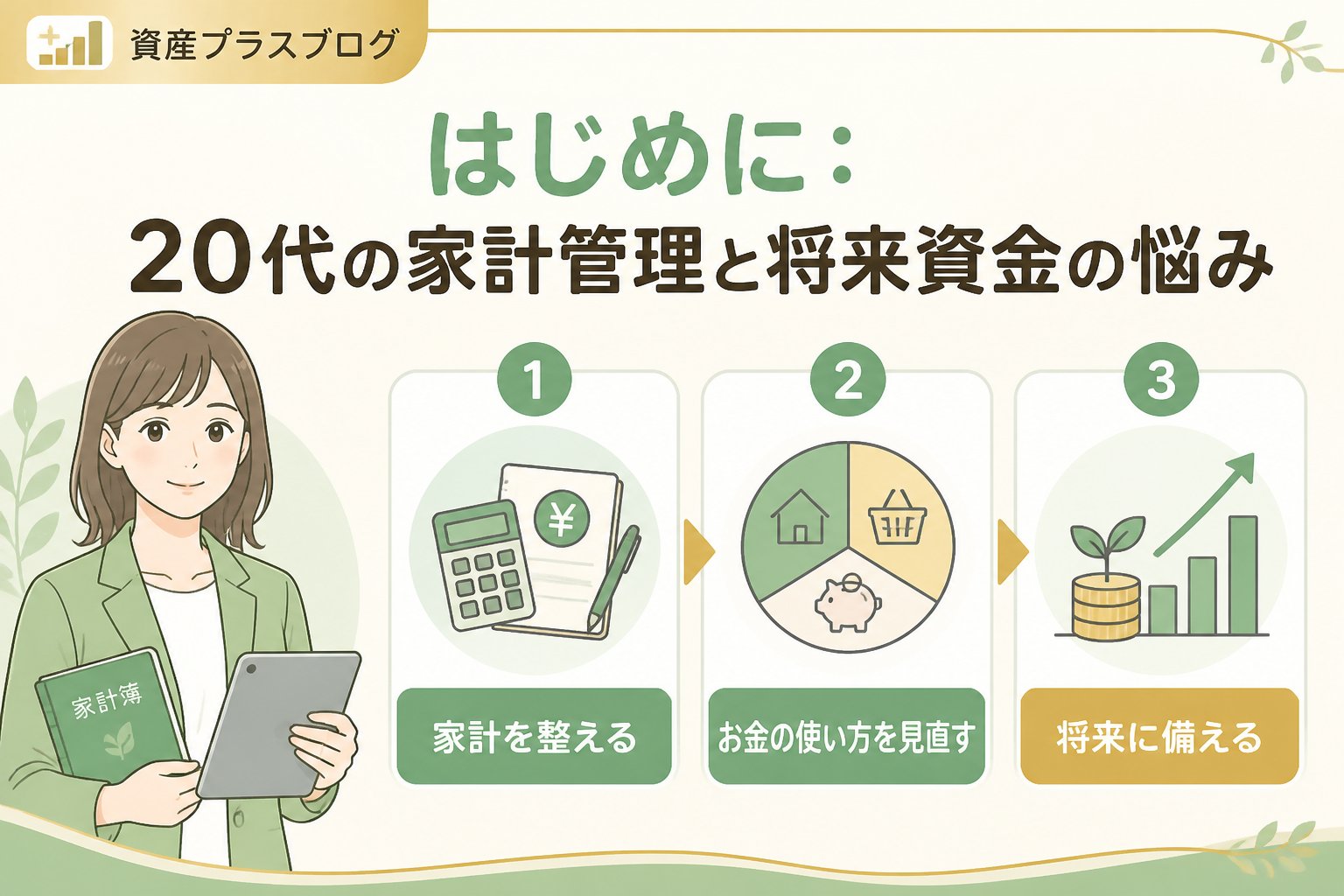 資産プラスブログ

はじめに：
20代の家計管理と将来資金の悩み

家計簿

1
¥
家計を整える

2
お金の使い方を見直す

3
将来に備える